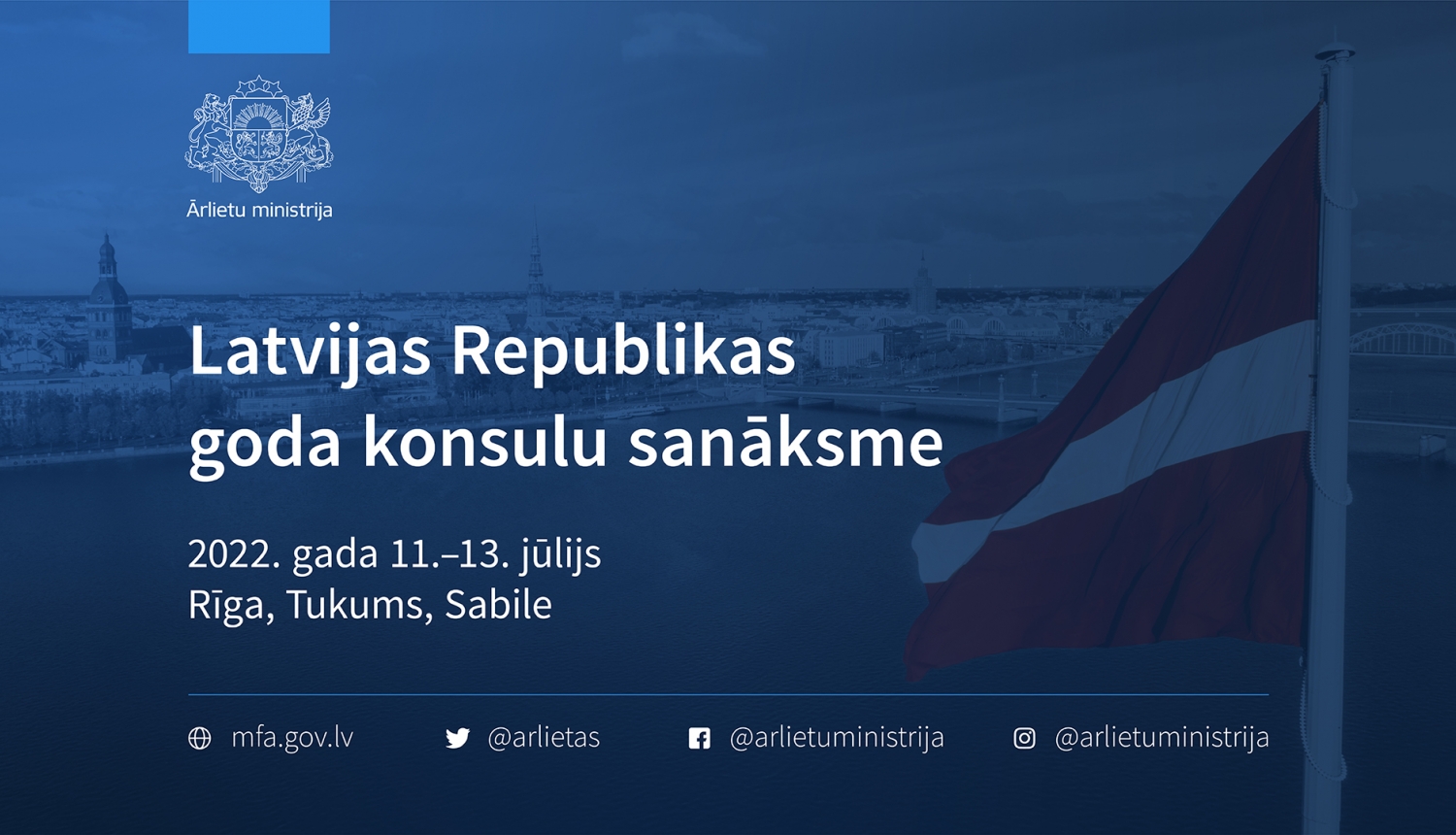 Ārlietu ministrija

Latvijas Republikas goda konsulu sanāksme

2022. gada 11.–13. jūlijs
Rīga, Tukums, Sabile

mfa.gov.lv @arlietas @arlietuministrija @arlietuministrija